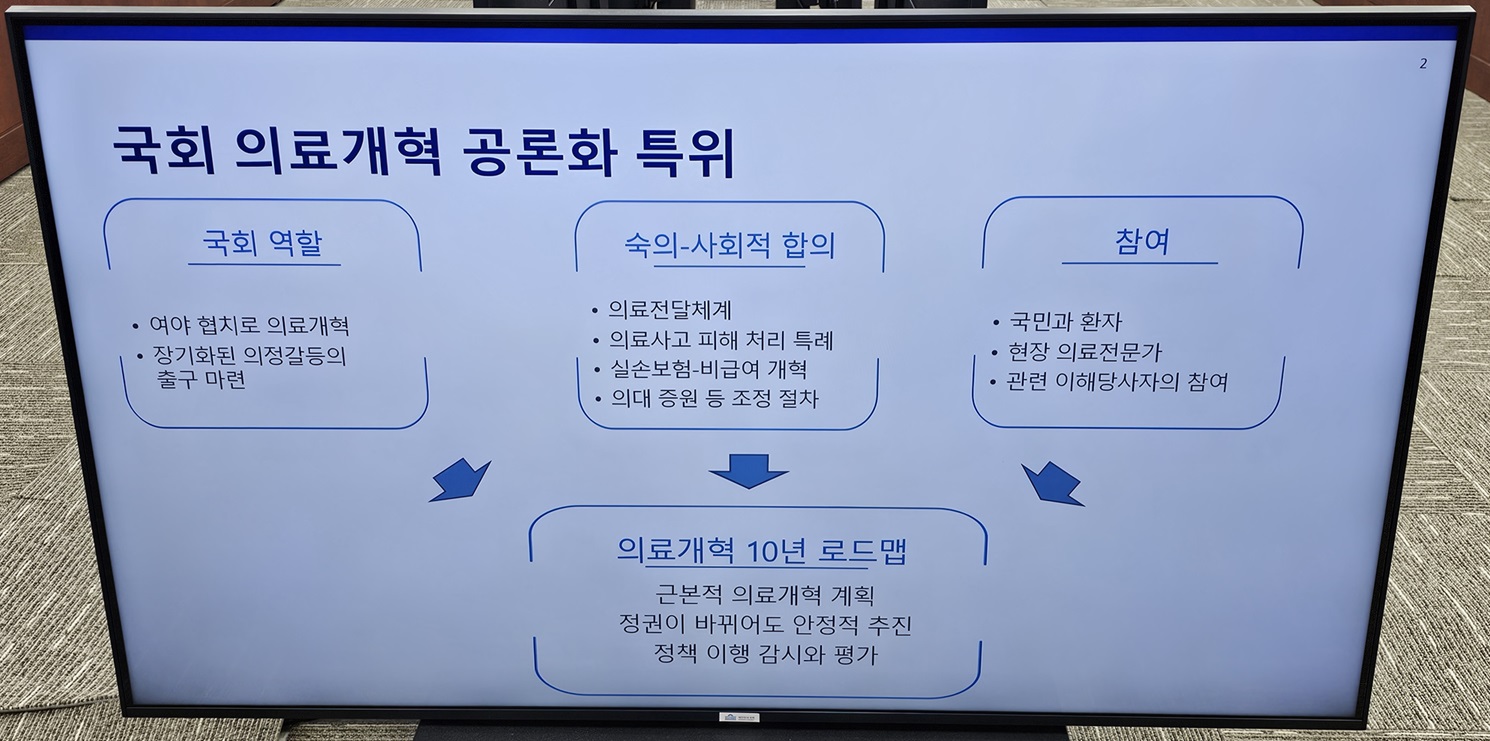 2

국회 의료개혁 공론화 특위

국회 역할

• 여야 협치로 의료개혁
• 장기화된 의정갈등의 출구 마련

숙의-사회적 합의

• 의료전달체계
• 의료사고 피해 처리 특례
• 실손보험-비급여 개혁
• 의대 증원 등 조정 절차

참여

• 국민과 환자
• 현장 의료전문가
• 관련 이해당사자의 참여

의료개혁 10년 로드맵

근본적 의료개혁 계획
정권이 바뀌어도 안정적 추진
정책 이행 감시와 평가